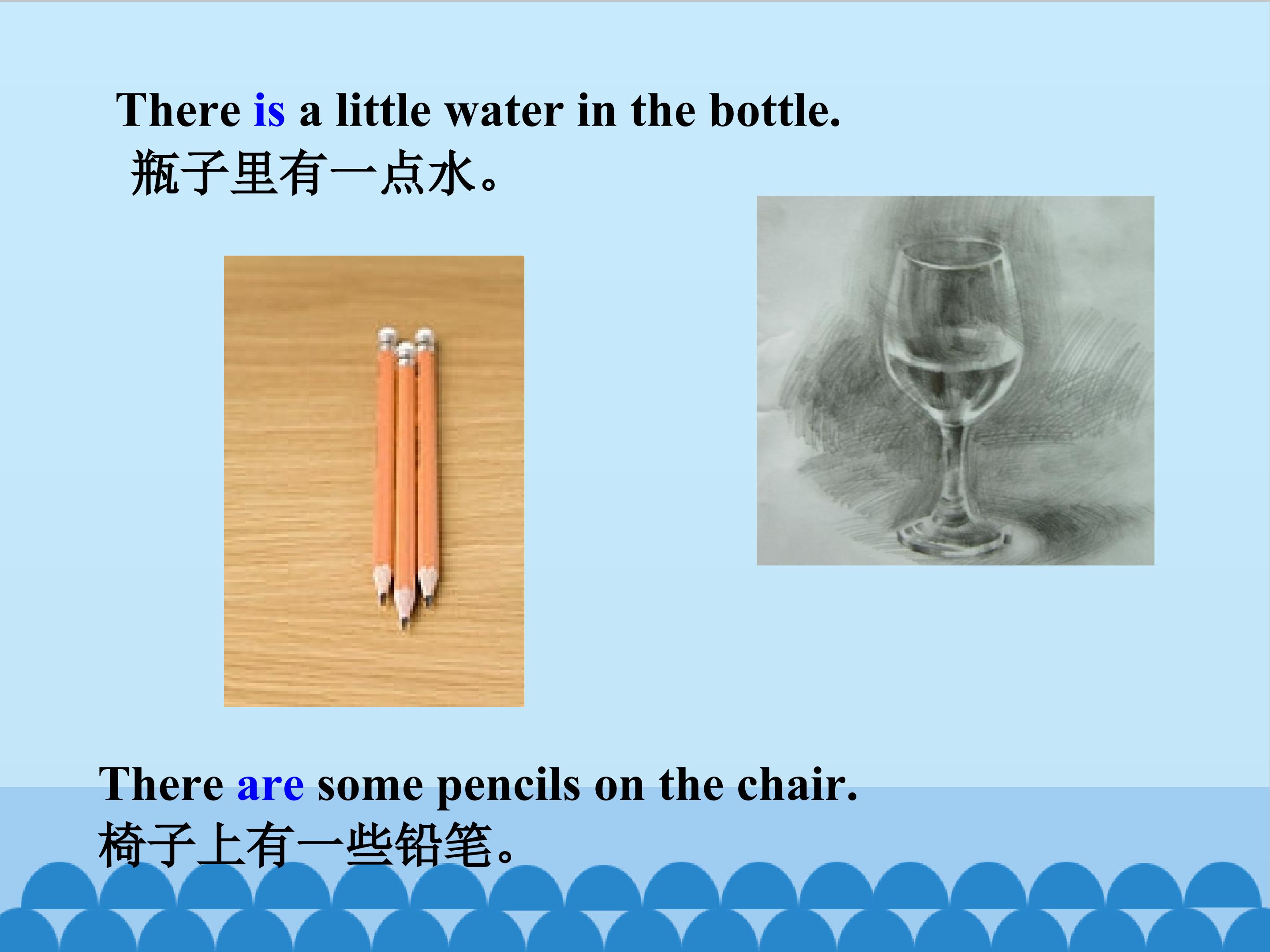 There is a little water in the bottle.
瓶子里有一点水。

There are some pencils on the chair.
椅子上有一些铅笔。